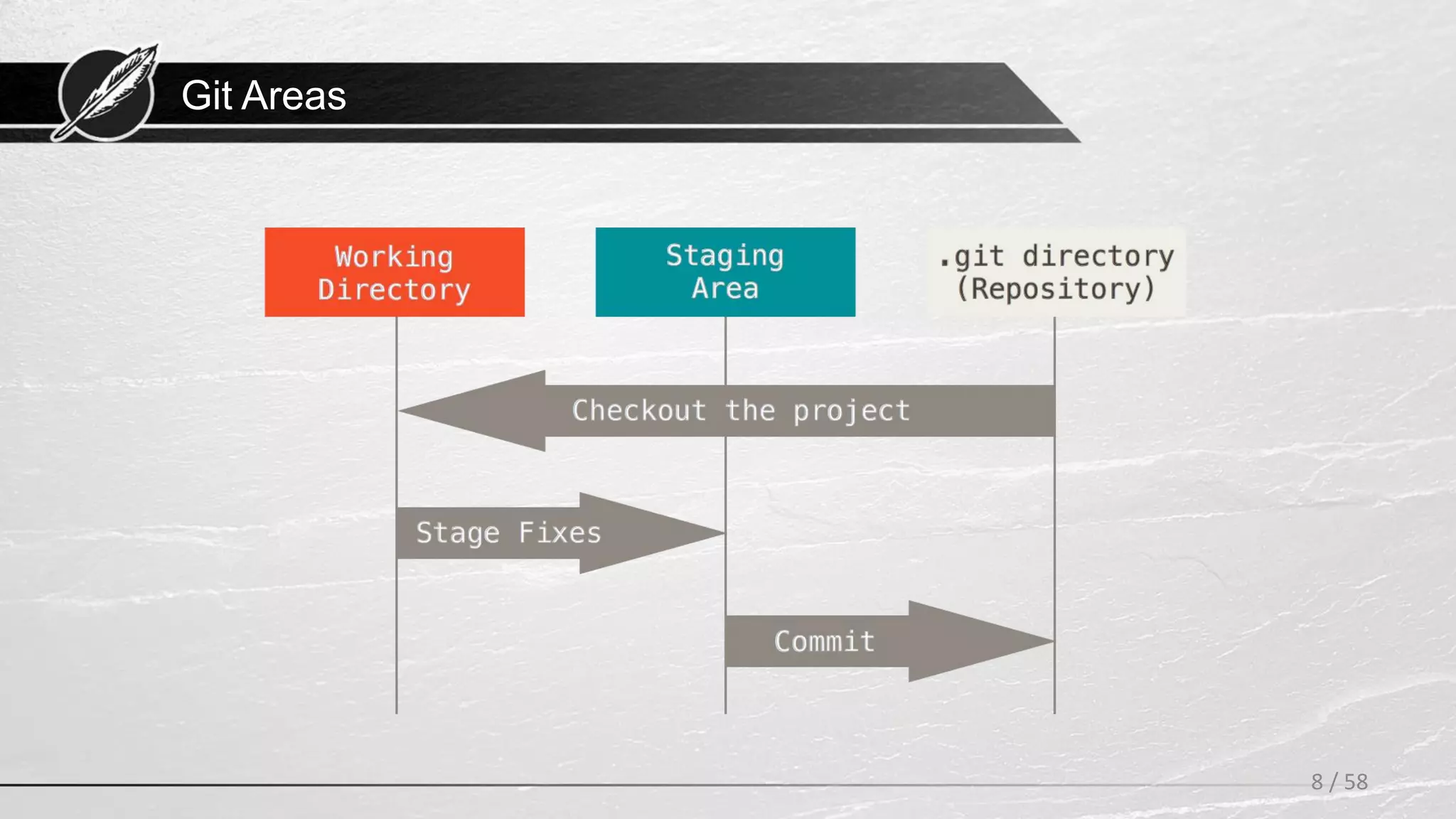 Git Areas

Working Directory

Staging Area

.git directory (Repository)

Checkout the project

Stage Fixes

Commit

8 / 58